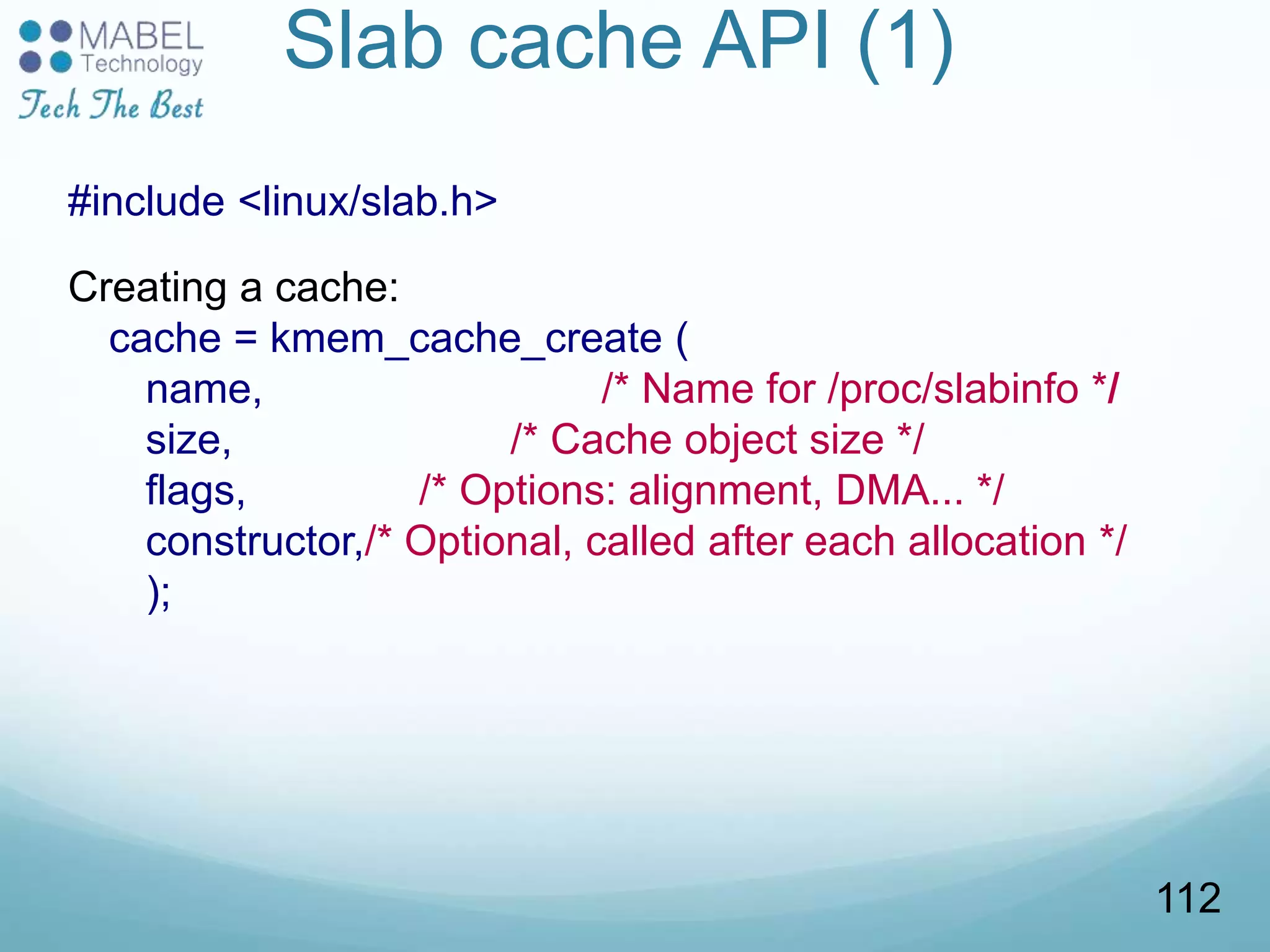 MABEL Technology
Tech The Best

Slab cache API (1)

#include <linux/slab.h>

Creating a cache:
cache = kmem_cache_create (
name, /* Name for /proc/slabinfo */
size, /* Cache object size */
flags, /* Options: alignment, DMA... */
constructor,/* Optional, called after each allocation */
);

112